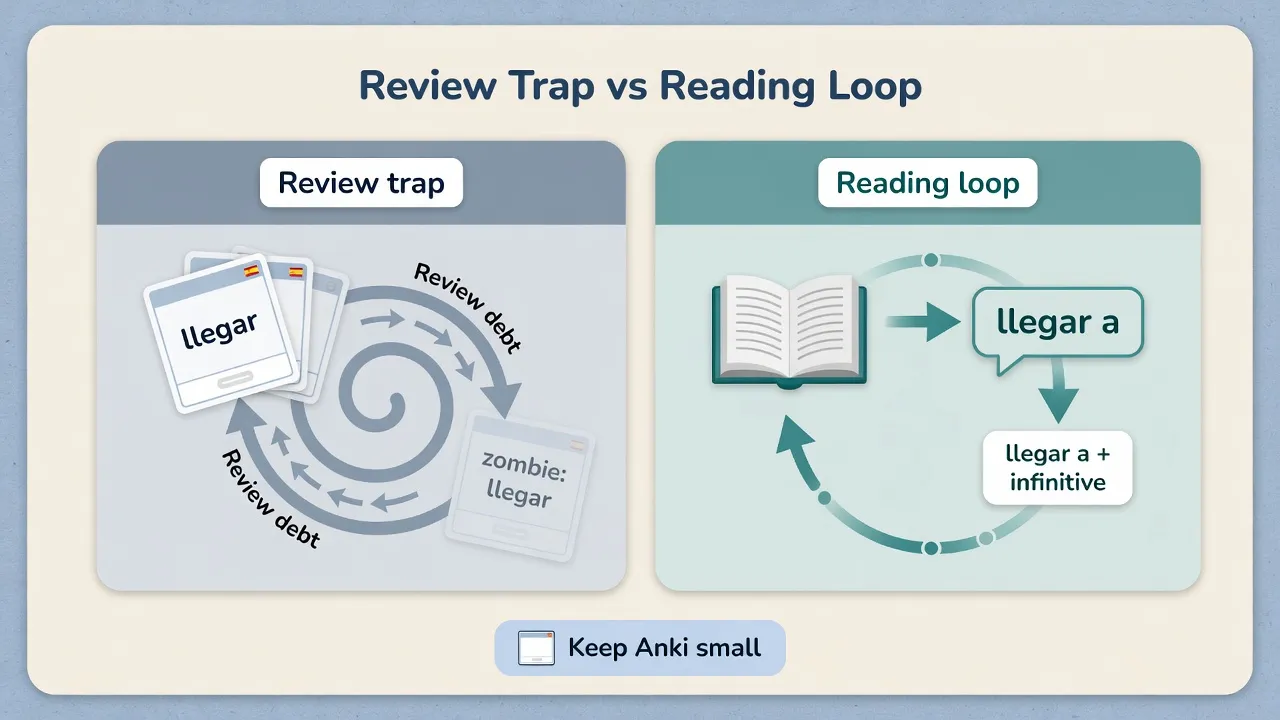 Review Trap vs Reading Loop

Review trap

llegar

Review debt

zombie: llegar

Review debt

Reading loop

llegar a

llegar a + infinitive

Keep Anki small